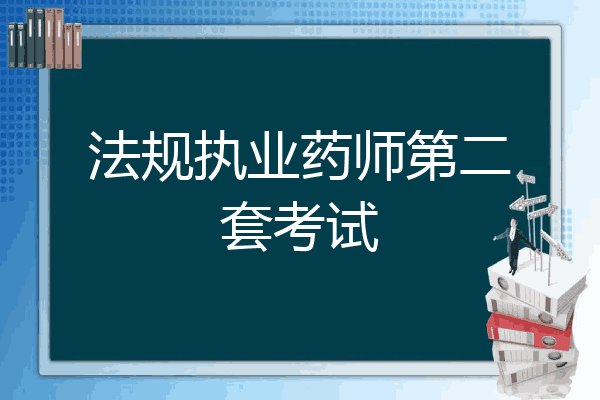 法规执业药师第二套考试